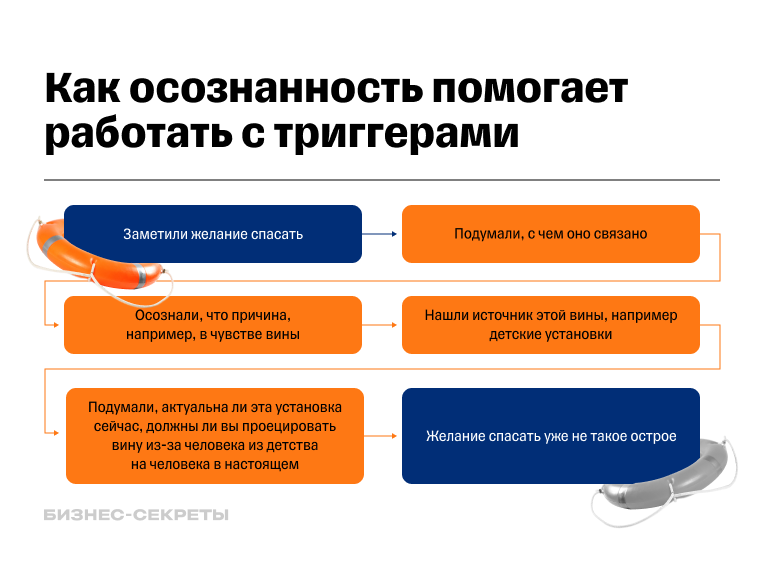 Как осознанность помогает работать с триггерами

Заметили желание спасать

Подумали, с чем оно связано

Осознали, что причина, например, в чувстве вины

Нашли источник этой вины, например детские установки

Подумали, актуальна ли эта установка сейчас, должны ли вы проецировать вину из-за человека из детства на человека в настоящем

Желание спасать уже не такое острое

БИЗНЕС-СЕКРЕТЫ